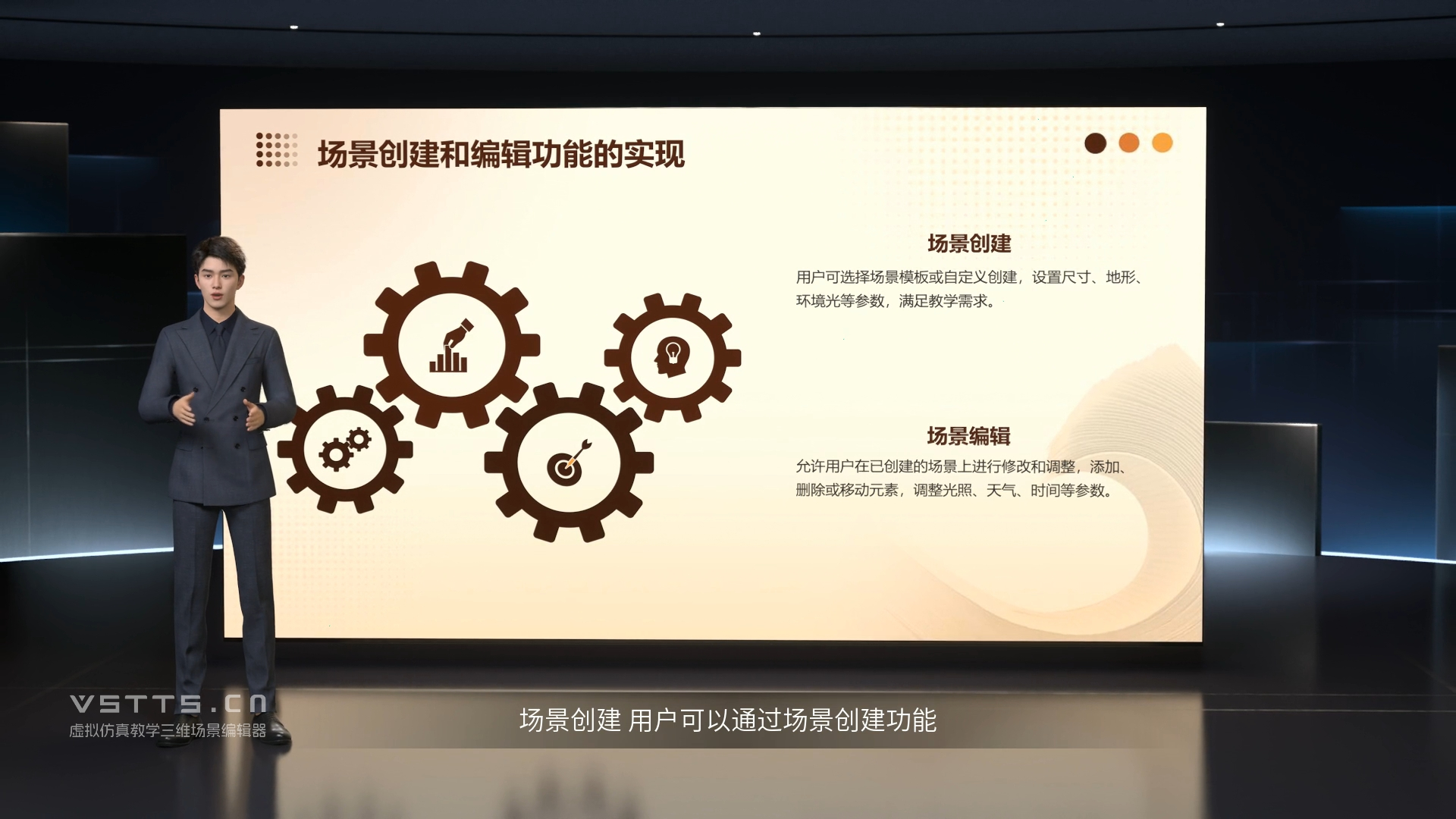 场景创建和编辑功能的实现

场景创建

用户可选择场景模板或自定义创建，设置尺寸、地形、环境光等参数，满足教学需求。

场景编辑

允许用户在已创建的场景上进行修改和调整，添加、删除或移动元素，调整光照、天气、时间等参数。

VSTTS.CN
虚拟仿真教学三维场景编辑器

场景创建 用户可以通过场景创建功能